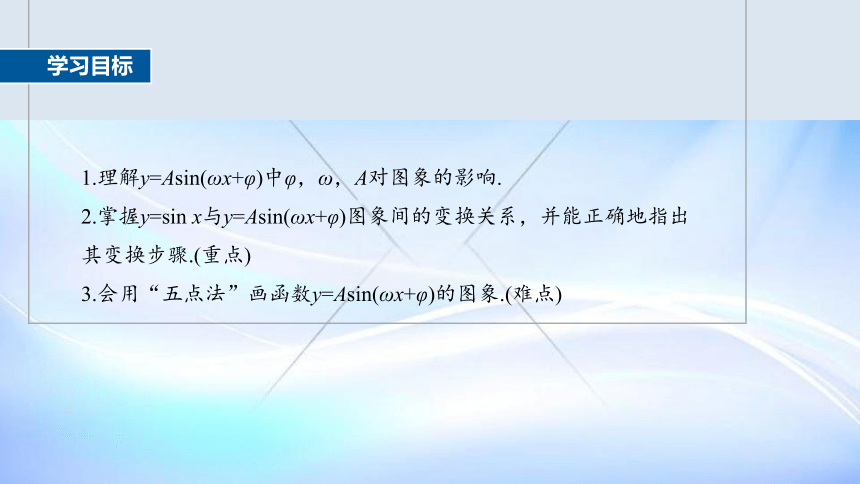 学习目标

1.理解$y=A\sin(\omega x+\varphi)$中$\varphi$，$\omega$，$A$对图象的影响.

2.掌握$y=\sin x$与$y=A\sin(\omega x+\varphi)$图象间的变换关系，并能正确地指出其变换步骤.(重点)

3.会用“五点法”画函数$y=A\sin(\omega x+\varphi)$的图象.(难点)